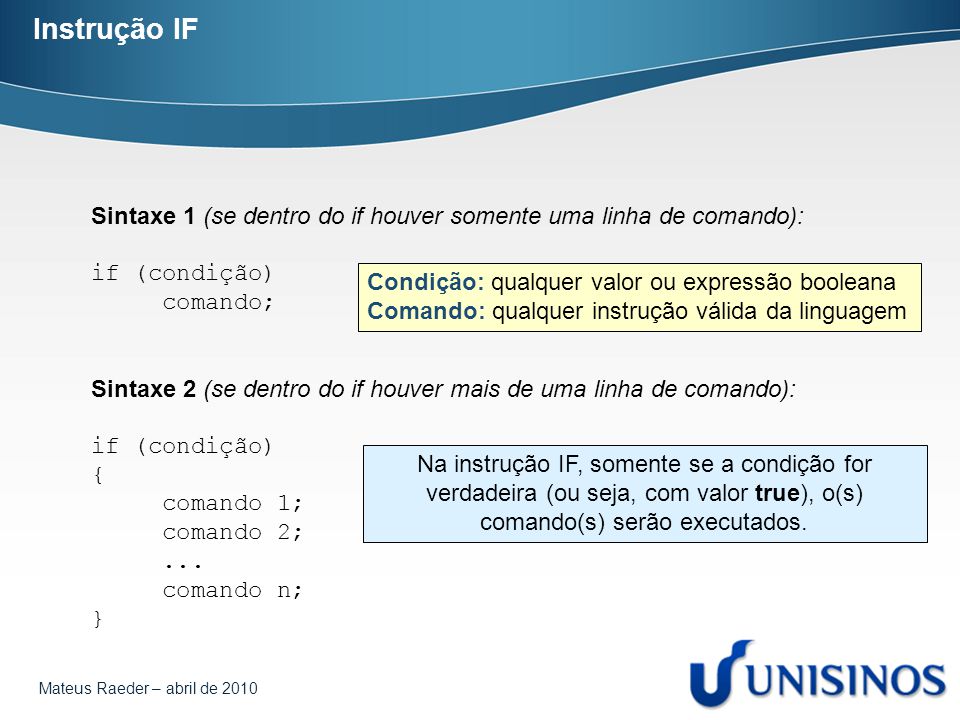 Instrução IF

Sintaxe 1 (se dentro do if houver somente uma linha de comando):

if (condição)
 comando;

Condição: qualquer valor ou expressão booleana
Comando: qualquer instrução válida da linguagem

Sintaxe 2 (se dentro do if houver mais de uma linha de comando):

if (condição)
{
 comando 1;
 comando 2;
 ...
 comando n;
}

Na instrução IF, somente se a condição for verdadeira (ou seja, com valor true), o(s) comando(s) serão executados.

Mateus Raeder – abril de 2010

UNISINOS